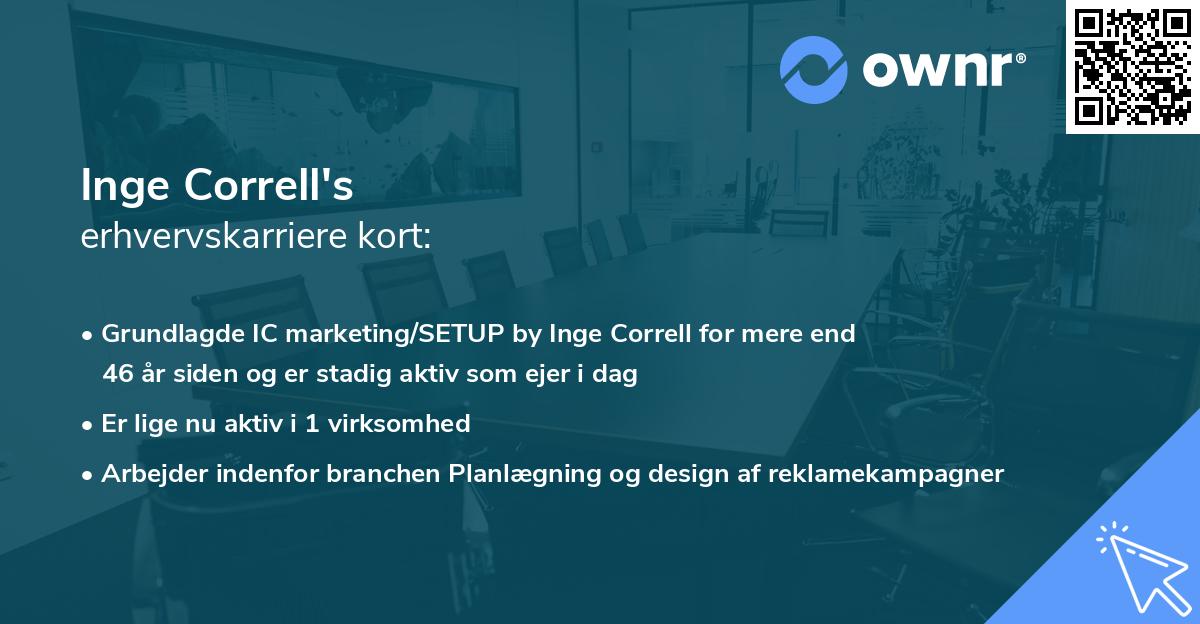 ownr®

Inge Correll's
erhvervskarriere kort:

• Grundlagde IC marketing/SETUP by Inge Correll for mere end 46 år siden og er stadig aktiv som ejer i dag

• Er lige nu aktiv i 1 virksomhed

• Arbejder indenfor branchen Planlægning og design af reklamekampagner